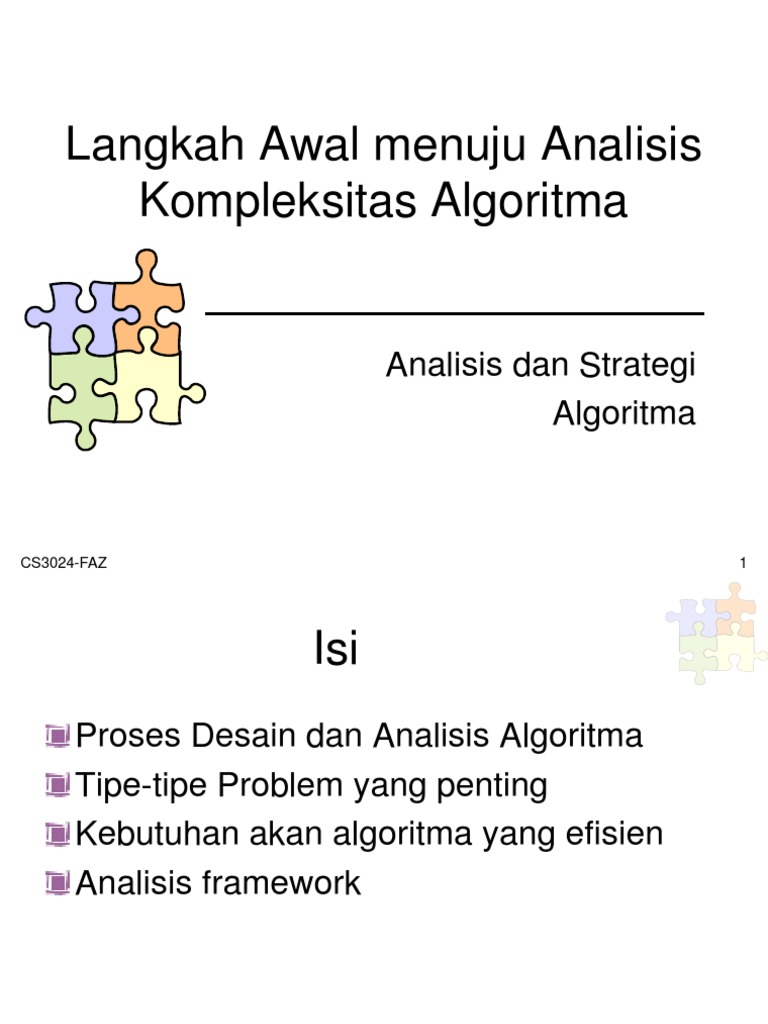 Langkah Awal menuju Analisis Kompleksitas Algoritma

Analisis dan Strategi Algoritma

CS3024-FAZ

1

Isi

Proses Desain dan Analisis Algoritma
Tipe-tipe Problem yang penting
Kebutuhan akan algoritma yang efisien
Analisis framework